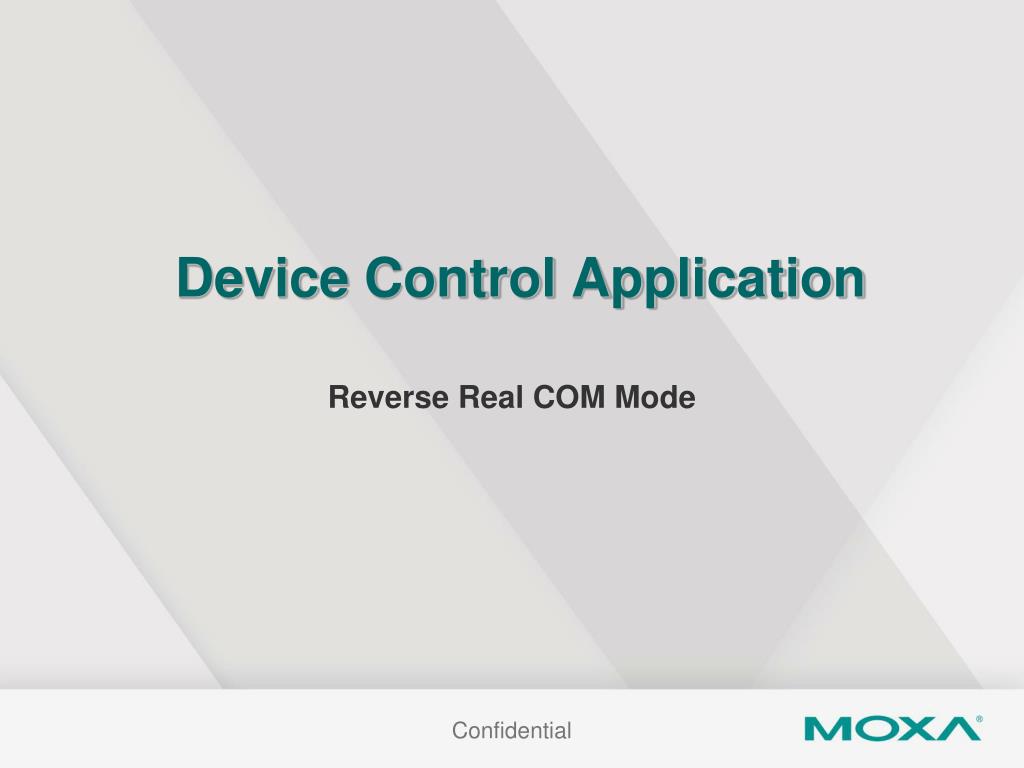 Device Control Application

Reverse Real COM Mode

Confidential

MOXA®